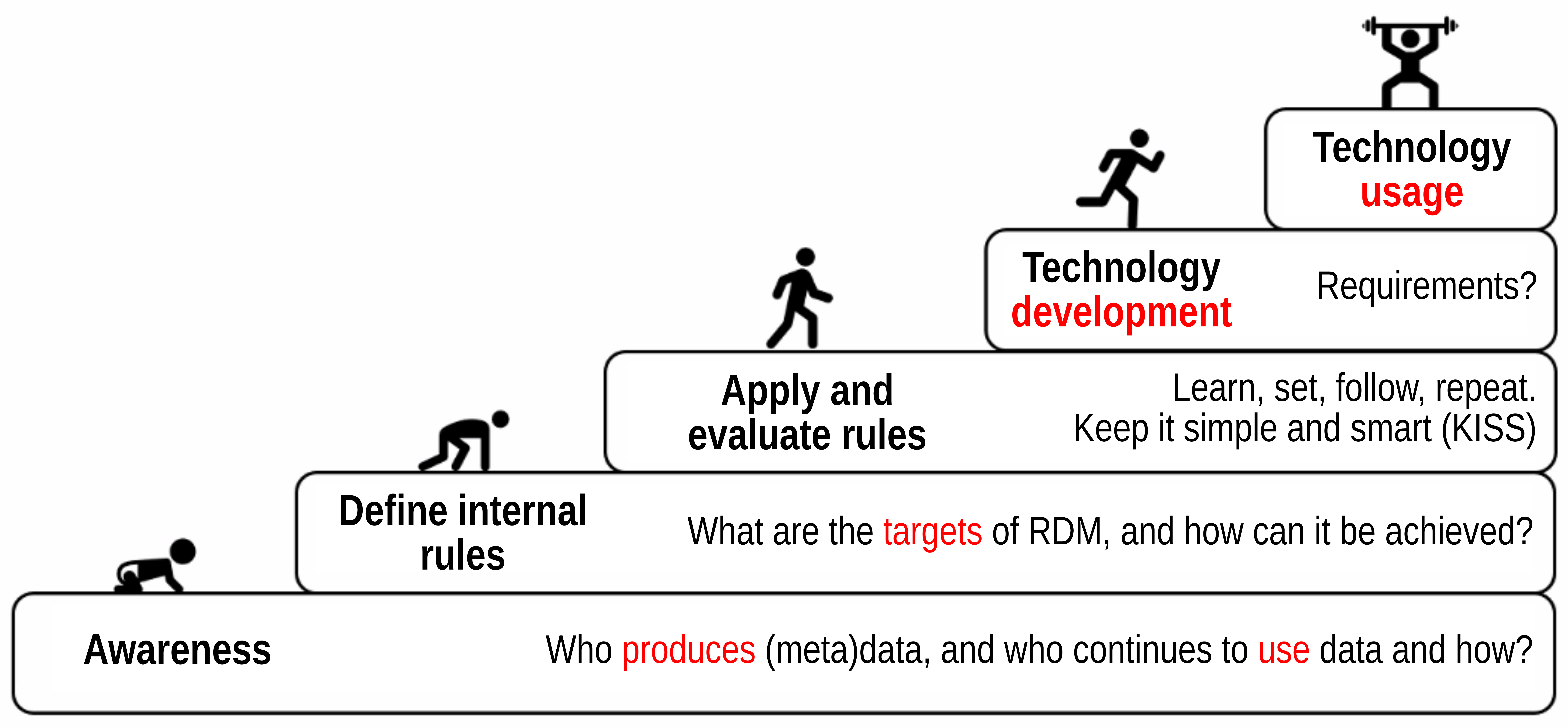 Technology usage

Technology development

Requirements?

Apply and evaluate rules

Learn, set, follow, repeat.
Keep it simple and smart (KISS)

Define internal rules

What are the targets of RDM, and how can it be achieved?

Awareness

Who produces (meta)data, and who continues to use data and how?